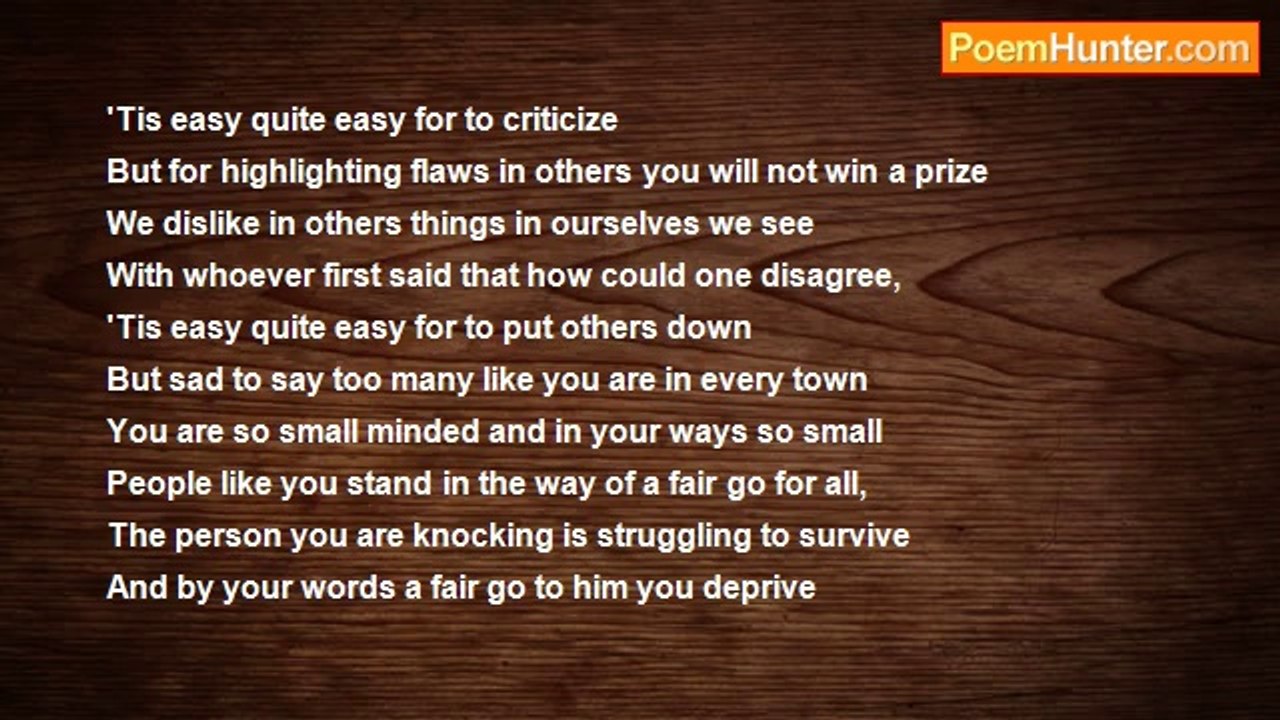 PoemHunter.com

'Tis easy quite easy for to criticize
But for highlighting flaws in others you will not win a prize
We dislike in others things in ourselves we see
With whoever first said that how could one disagree,
'Tis easy quite easy for to put others down
But sad to say too many like you are in every town
You are so small minded and in your ways so small
People like you stand in the way of a fair go for all,
The person you are knocking is struggling to survive
And by your words a fair go to him you deprive